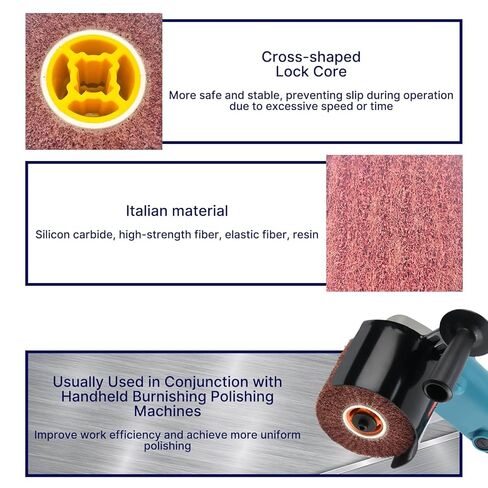 Cross-shaped Lock Core

More safe and stable, preventing slip during operation due to excessive speed or time

Italian material

Silicon carbide, high-strength fiber, elastic fiber, resin

Usually Used in Conjunction with Handheld Burnishing Polishing Machines

Improve work efficiency and achieve more uniform polishing